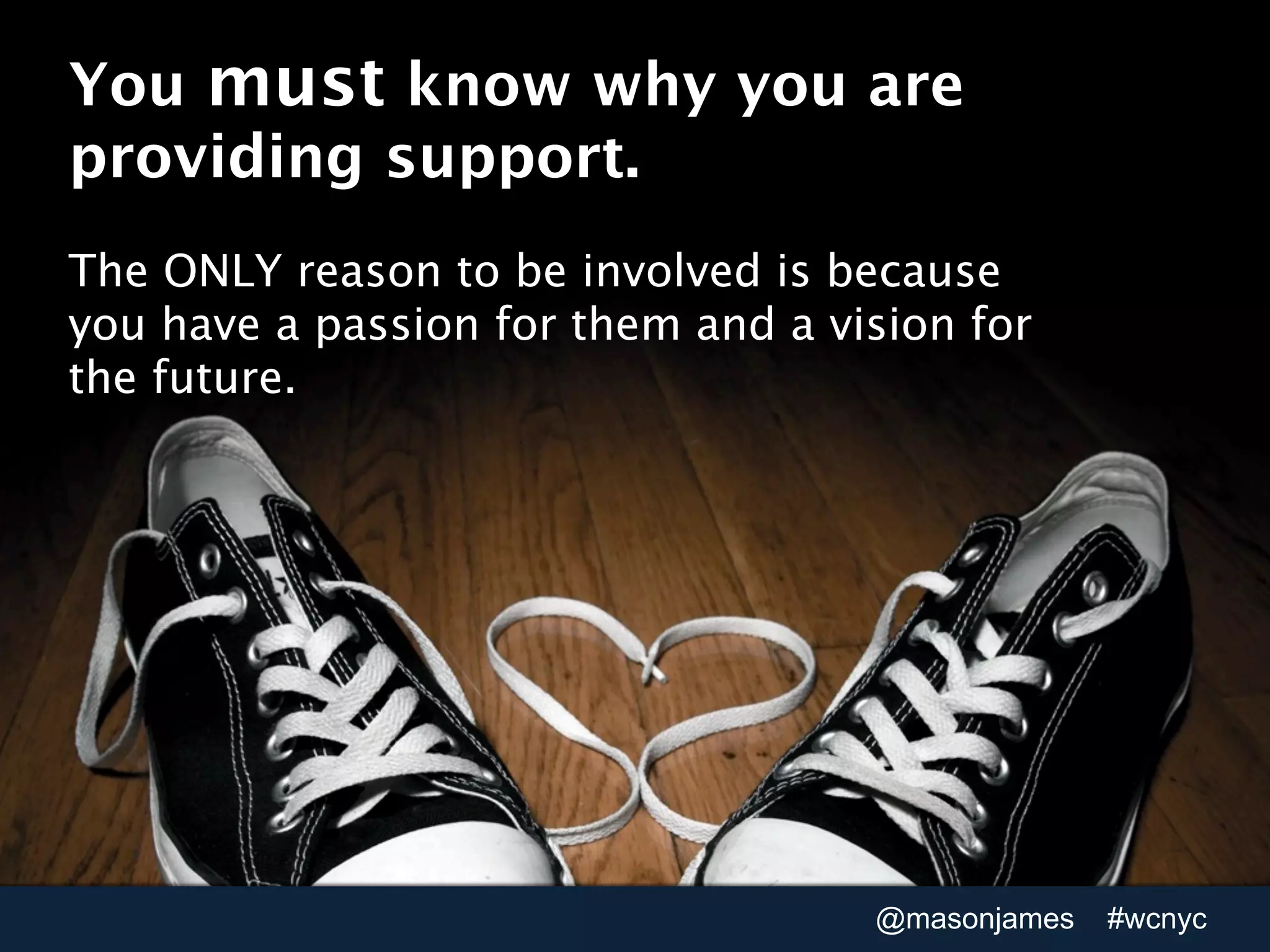 You must know why you are providing support.

The ONLY reason to be involved is because you have a passion for them and a vision for the future.

@masonjames #wcnyc